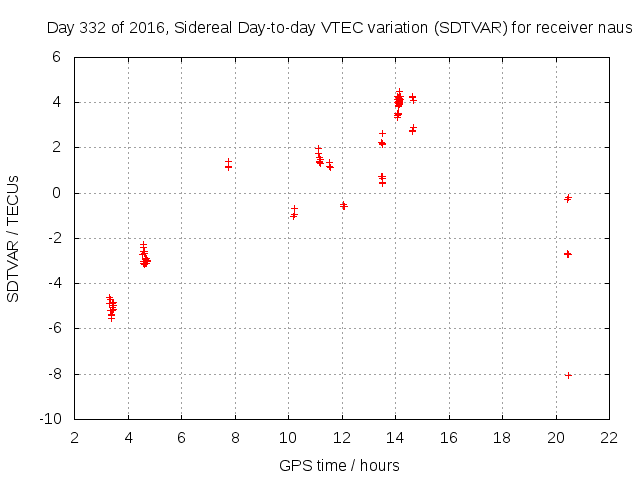 Day 332 of 2016, Sidereal Day-to-day VTEC variation (SDTVAR) for receiver naus

SDTVAR / TECUs

6
4
2
0
-2
-4
-6
-8
-10

2 4 6 8 10 12 14 16 18 20 22

GPS time / hours